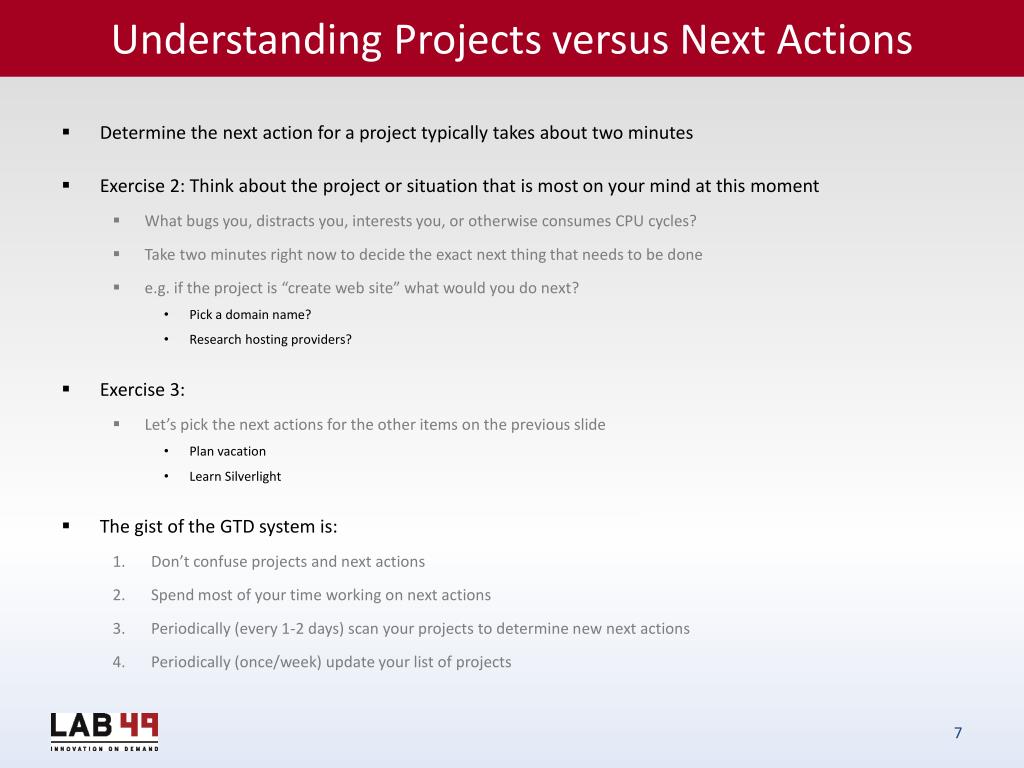 Understanding Projects versus Next Actions

▪ Determine the next action for a project typically takes about two minutes

▪ Exercise 2: Think about the project or situation that is most on your mind at this moment

▪ What bugs you, distracts you, interests you, or otherwise consumes CPU cycles?

▪ Take two minutes right now to decide the exact next thing that needs to be done

▪ e.g. if the project is “create web site” what would you do next?

• Pick a domain name?

• Research hosting providers?

▪ Exercise 3:

▪ Let’s pick the next actions for the other items on the previous slide

• Plan vacation

• Learn Silverlight

▪ The gist of the GTD system is:

1. Don’t confuse projects and next actions

2. Spend most of your time working on next actions

3. Periodically (every 1-2 days) scan your projects to determine new next actions

4. Periodically (once/week) update your list of projects

LAB 49
INNOVATION ON DEMAND

7